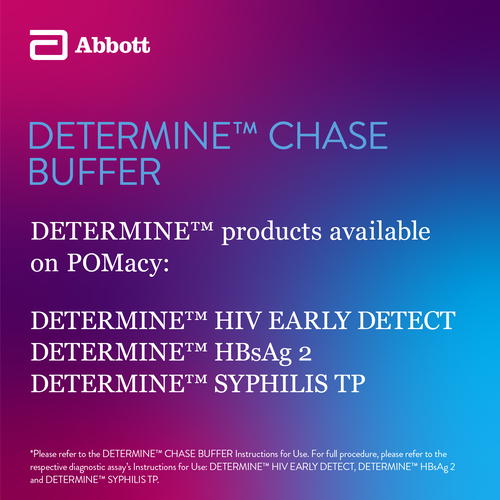 Abbott

DETERMINE™ CHASE BUFFER

DETERMINE™ products available on POMacy:

DETERMINE™ HIV EARLY DETECT
DETERMINE™ HBsAg 2
DETERMINE™ SYPHILIS TP

*Please refer to the DETERMINE™ CHASE BUFFER Instructions for Use. For full procedure, please refer to the respective diagnostic assay's Instructions for Use: DETERMINE™ HIV EARLY DETECT, DETERMINE™ HBsAg 2 and DETERMINE™ SYPHILIS TP.